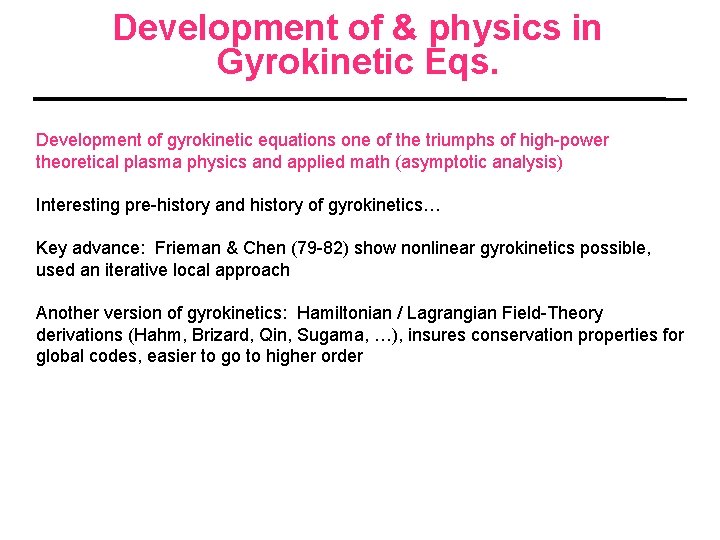 Development of & physics in Gyrokinetic Eqs.

Development of gyrokinetic equations one of the triumphs of high-power theoretical plasma physics and applied math (asymptotic analysis)

Interesting pre-history and history of gyrokinetics…

Key advance: Frieman & Chen (79-82) show nonlinear gyrokinetics possible, used an iterative local approach

Another version of gyrokinetics: Hamiltonian / Lagrangian Field-Theory derivations (Hahm, Brizard, Qin, Sugama, …), insures conservation properties for global codes, easier to go to higher order